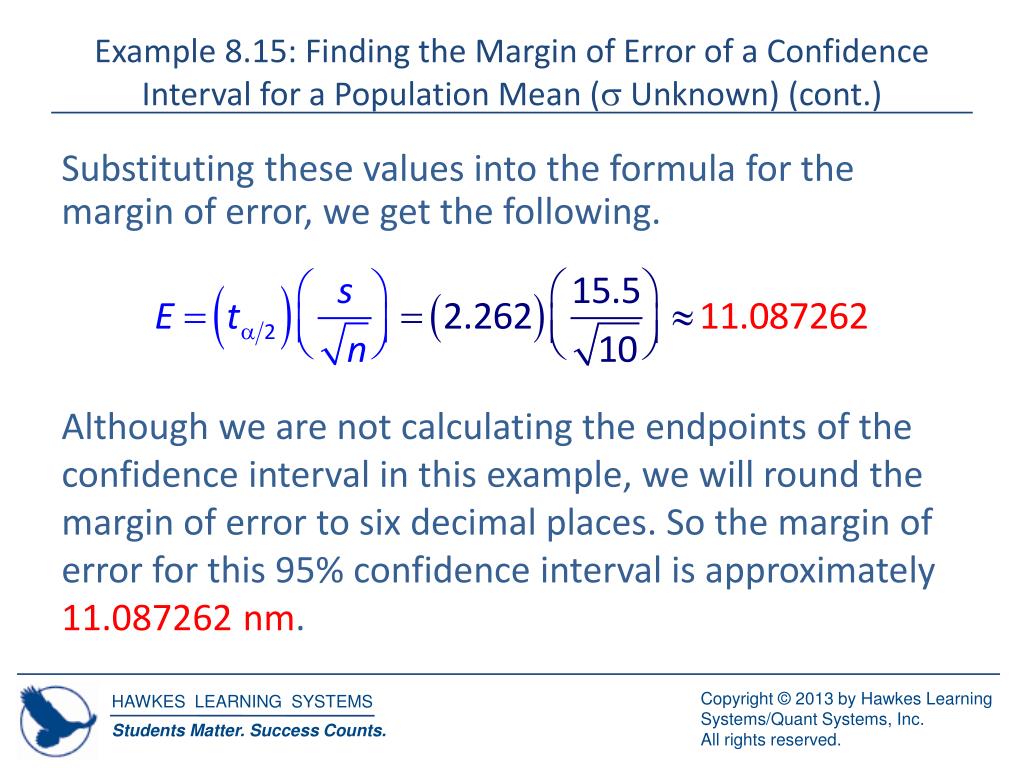 Example 8.15: Finding the Margin of Error of a Confidence Interval for a Population Mean ($\sigma$ Unknown) (cont.)

Substituting these values into the formula for the margin of error, we get the following.

$E = \left(t_{\alpha/2}\right)\left(\frac{s}{\sqrt{n}}\right) = \left(2.262\right)\left(\frac{15.5}{\sqrt{10}}\right) \approx 11.087262$

Although we are not calculating the endpoints of the confidence interval in this example, we will round the margin of error to six decimal places. So the margin of error for this 95% confidence interval is approximately 11.087262 nm.

HAWKES LEARNING SYSTEMS
Students Matter. Success Counts.

Copyright © 2013 by Hawkes Learning Systems/Quant Systems, Inc.
All rights reserved.